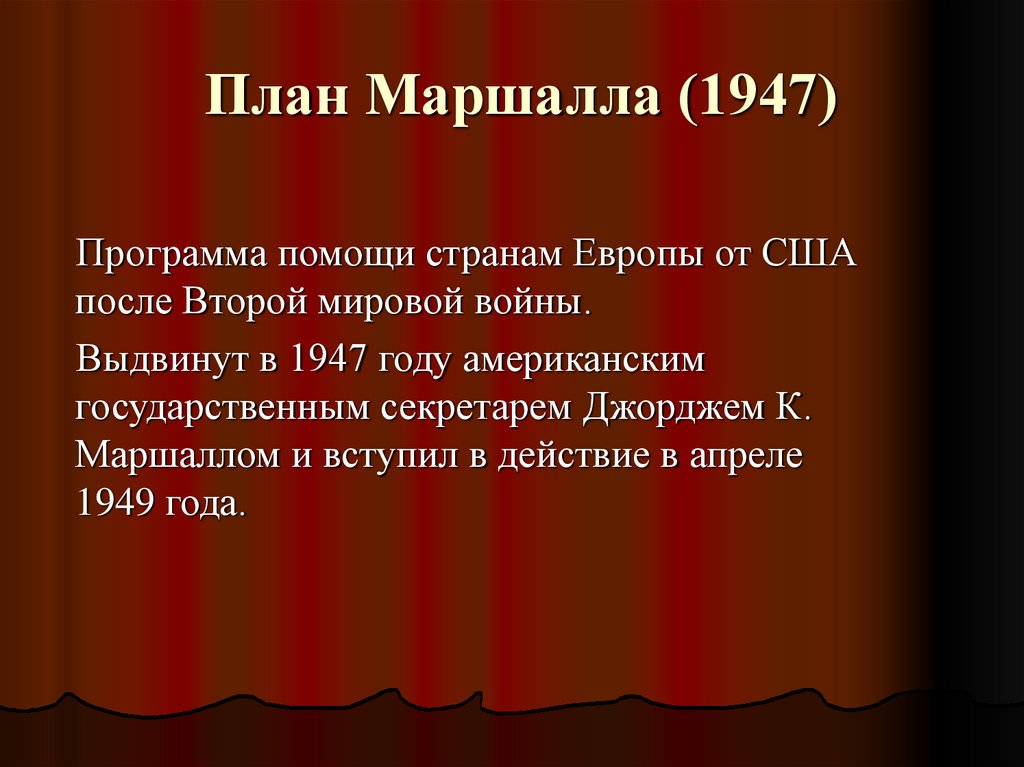 План Маршалла (1947)

Программа помощи странам Европы от США после Второй мировой войны.

Выдвинут в 1947 году американским государственным секретарем Джорджем К. Маршаллом и вступил в действие в апреле 1949 года.